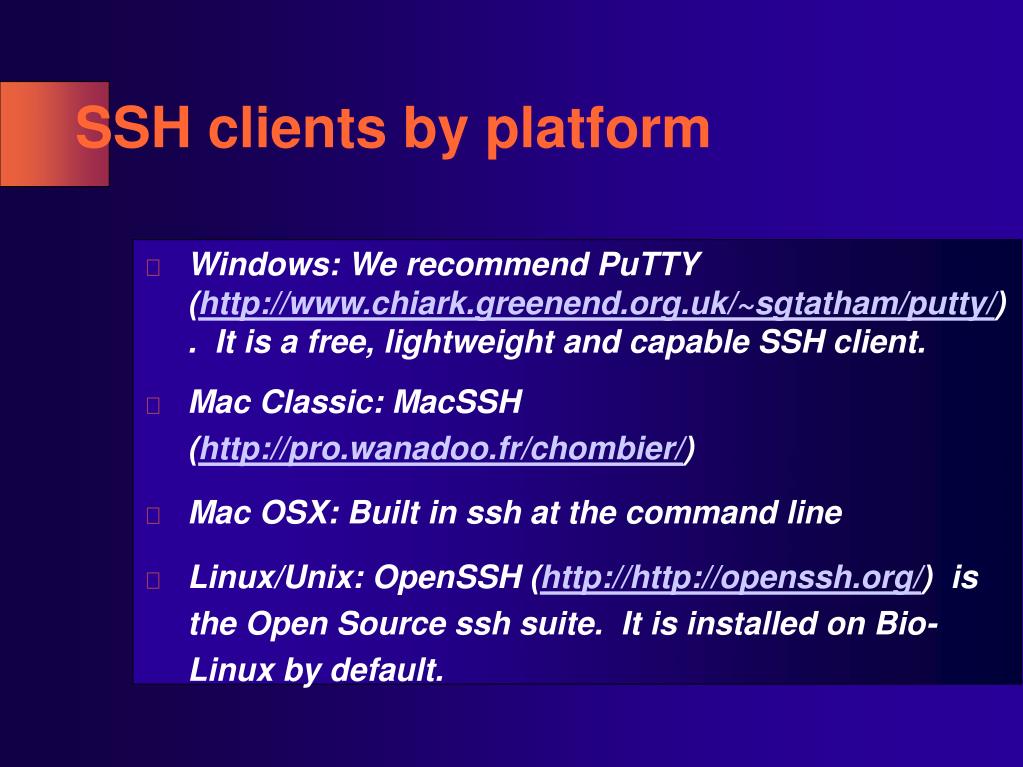 SSH clients by platform

Windows: We recommend PuTTY (http://www.chiark.greenend.org.uk/~sgtatham/putty/) . It is a free, lightweight and capable SSH client.

Mac Classic: MacSSH (http://pro.wanadoo.fr/chombier/)

Mac OSX: Built in ssh at the command line

Linux/Unix: OpenSSH (http://http://openssh.org/) is the Open Source ssh suite. It is installed on Bio-Linux by default.